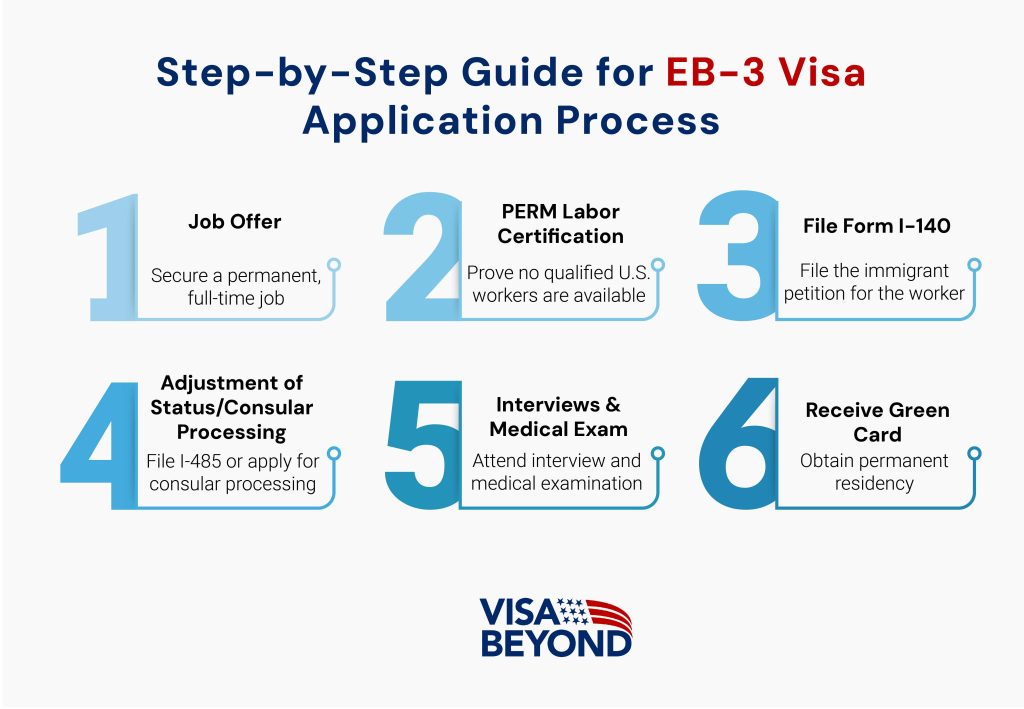 Step-by-Step Guide for EB-3 Visa Application Process

1
Job Offer
Secure a permanent, full-time job

2
PERM Labor Certification
Prove no qualified U.S. workers are available

3
File Form I-140
File the immigrant petition for the worker

4
Adjustment of Status/Consular Processing
File I-485 or apply for consular processing

5
Interviews & Medical Exam
Attend interview and medical examination

6
Receive Green Card
Obtain permanent residency

VISA BEYOND